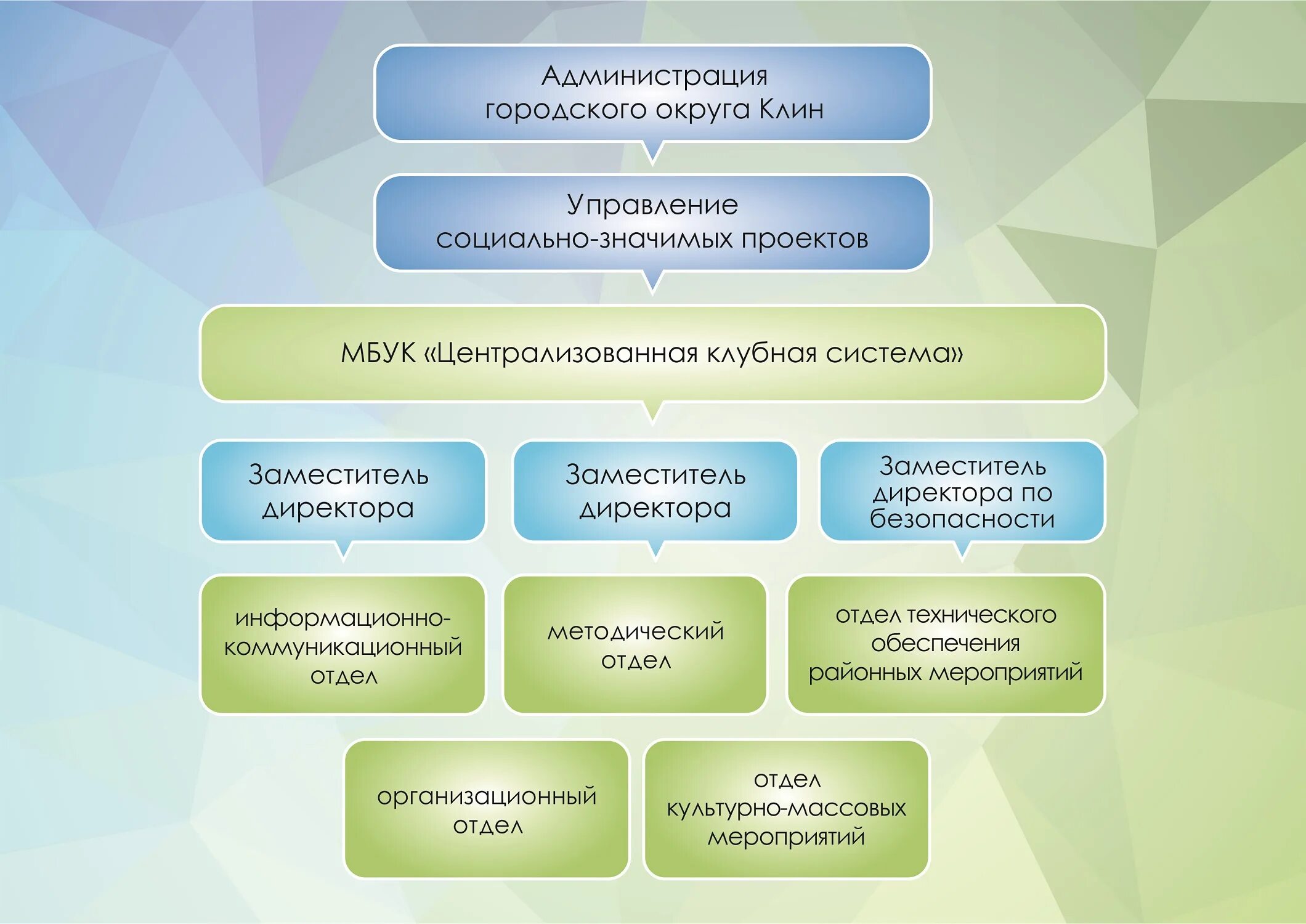 Администрация городского округа Клин

Управление социально-значимых проектов

МБУК «Централизованная клубная система»

Заместитель директора

Заместитель директора

Заместитель директора по безопасности

информационно-коммуникационный отдел

методический отдел

отдел технического обеспечения районных мероприятий

организационный отдел

отдел культурно-массовых мероприятий